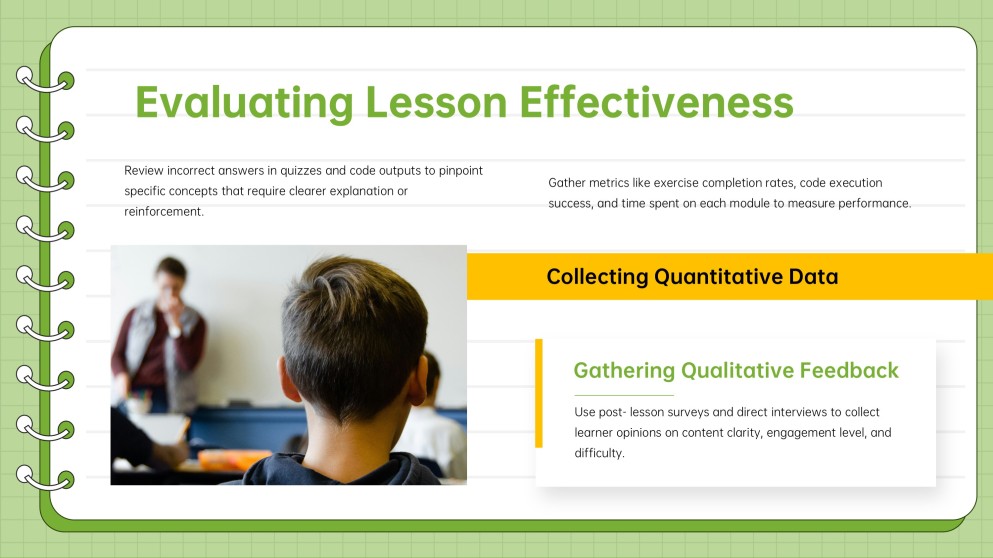 Evaluating Lesson Effectiveness

Review incorrect answers in quizzes and code outputs to pinpoint specific concepts that require clearer explanation or reinforcement.

Gather metrics like exercise completion rates, code execution success, and time spent on each module to measure performance.

Collecting Quantitative Data

Gathering Qualitative Feedback

Use post- lesson surveys and direct interviews to collect learner opinions on content clarity, engagement level, and difficulty.